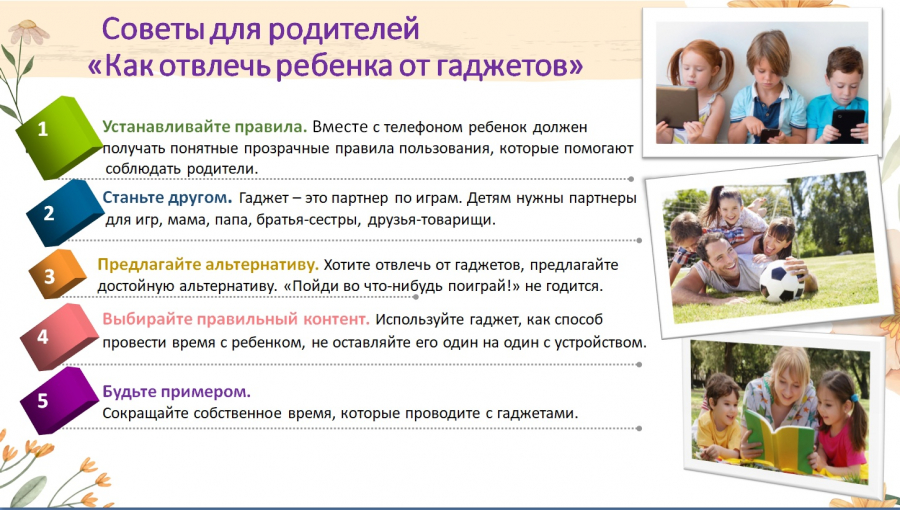 Советы для родителей
«Как отвлечь ребенка от гаджетов»

1

Устанавливайте правила. Вместе с телефоном ребенок должен получать понятные прозрачные правила пользования, которые помогают соблюдать родители.

2

Станьте другом. Гаджет – это партнер по играм. Детям нужны партнеры для игр, мама, папа, братья-сестры, друзья-товарищи.

3

Предлагайте альтернативу. Хотите отвлечь от гаджетов, предлагайте достойную альтернативу. «Пойди во что-нибудь поиграй!» не годится.

4

Выбирайте правильный контент. Используйте гаджет, как способ провести время с ребенком, не оставляйте его один на один с устройством.

5

Будьте примером.
Сокращайте собственное время, которые проводите с гаджетами.